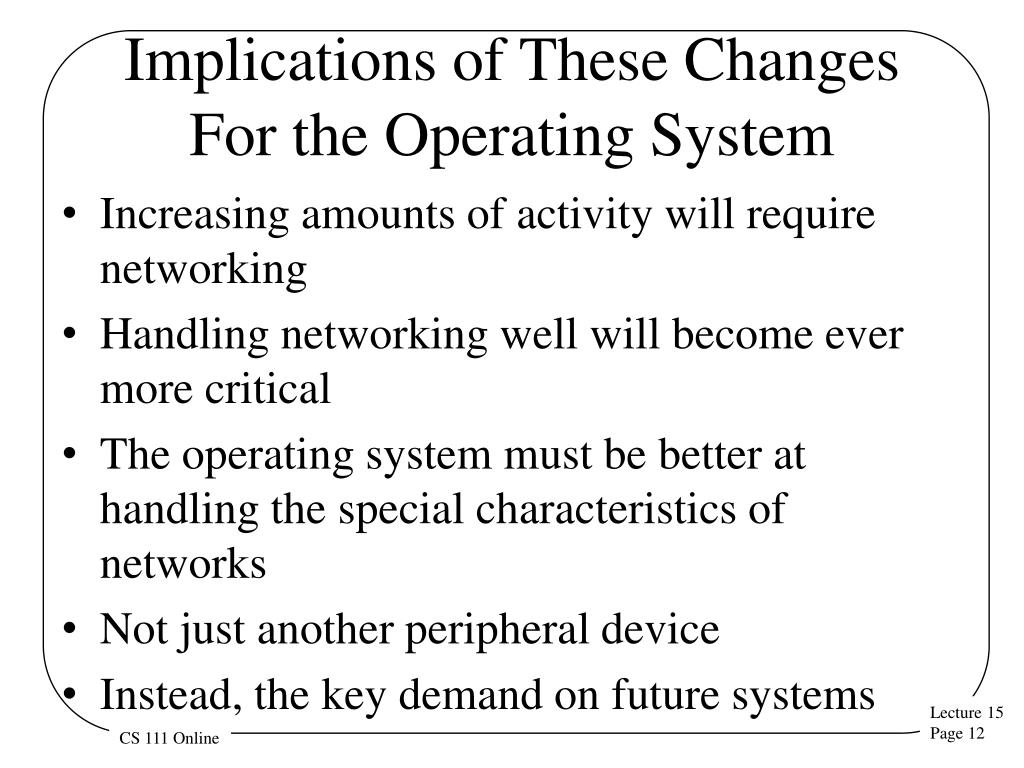 Implications of These Changes For the Operating System

• Increasing amounts of activity will require networking
• Handling networking well will become ever more critical
• The operating system must be better at handling the special characteristics of networks
• Not just another peripheral device
• Instead, the key demand on future systems

CS 111 Online

Lecture 15
Page 12